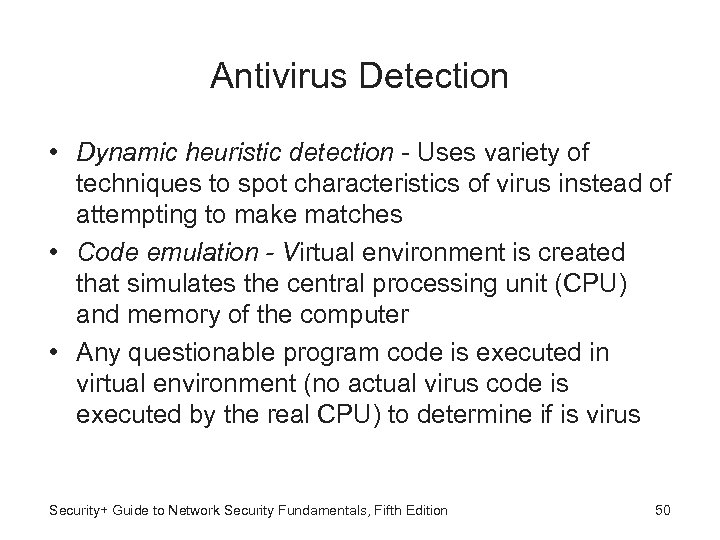 Antivirus Detection

• Dynamic heuristic detection - Uses variety of techniques to spot characteristics of virus instead of attempting to make matches
• Code emulation - Virtual environment is created that simulates the central processing unit (CPU) and memory of the computer
• Any questionable program code is executed in virtual environment (no actual virus code is executed by the real CPU) to determine if is virus

Security+ Guide to Network Security Fundamentals, Fifth Edition

50